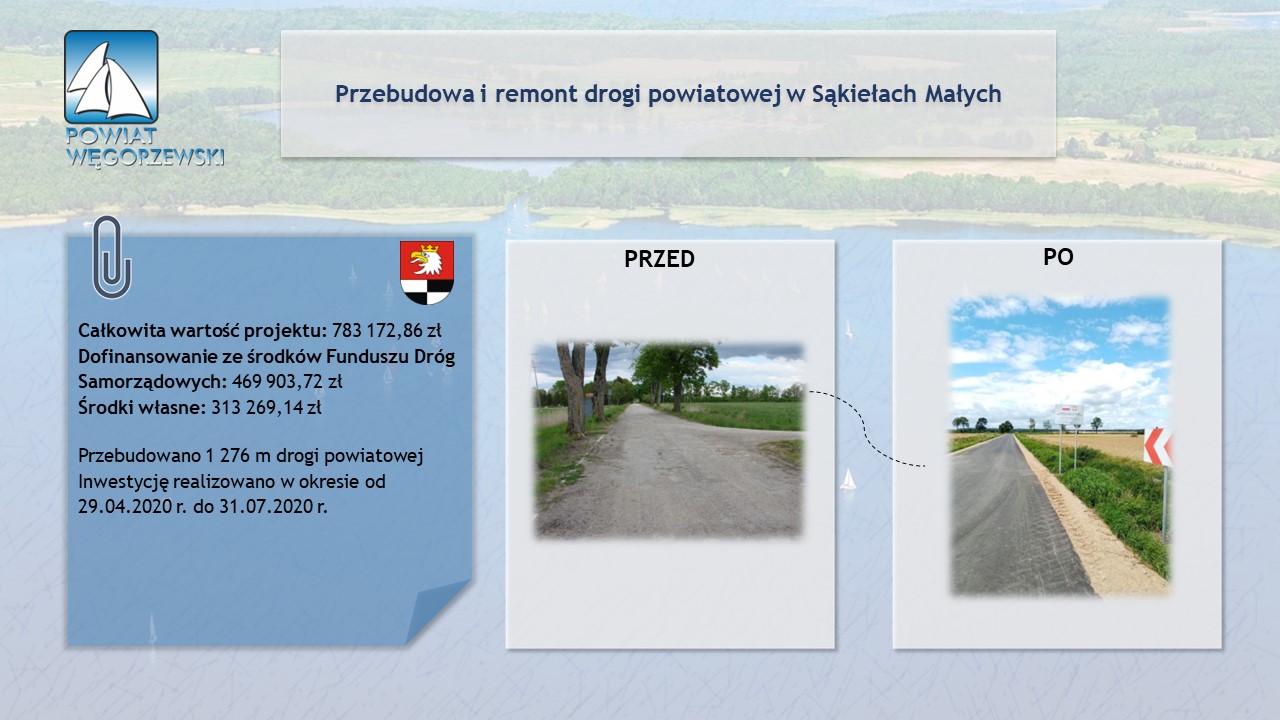 POWIAT WĘGORZEWSKI

Przebudowa i remont drogi powiatowej w Sąkiełach Małych

Całkowita wartość projektu: 783 172,86 zł
Dofinansowanie ze środków Funduszu Dróg Samorządowych: 469 903,72 zł
Środki własne: 313 269,14 zł

Przebudowano 1 276 m drogi powiatowej
Inwestycję realizowano w okresie od 29.04.2020 r. do 31.07.2020 r.

PRZED

PO